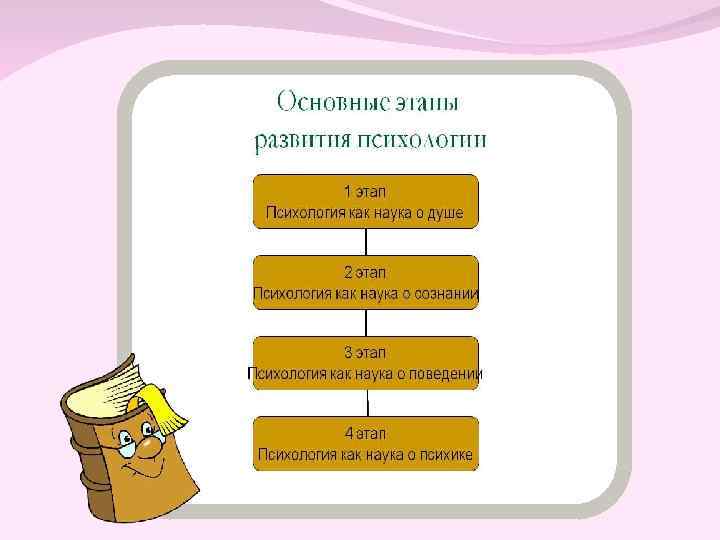 Основные этапы развития психологии

1 этап
Психология как наука о душе

2 этап
Психология как наука о сознании

3 этап
Психология как наука о поведении

4 этап
Психология как наука о психике